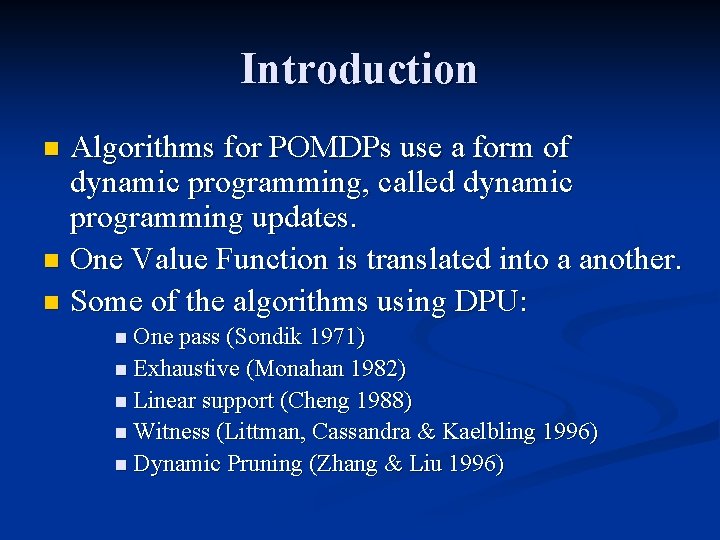 Introduction

- Algorithms for POMDPs use a form of dynamic programming, called dynamic programming updates.
- One Value Function is translated into a another.
- Some of the algorithms using DPU:
  - One pass (Sondik 1971)
  - Exhaustive (Monahan 1982)
  - Linear support (Cheng 1988)
  - Witness (Littman, Cassandra & Kaelbling 1996)
  - Dynamic Pruning (Zhang & Liu 1996)